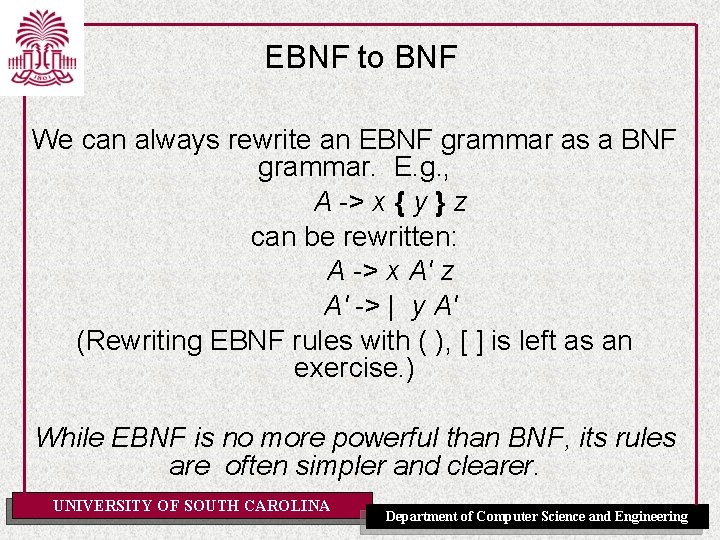 1801

EBNF to BNF

We can always rewrite an EBNF grammar as a BNF grammar. E.g.,

A -> x { y } z

can be rewritten:

A -> x A' z

A' -> | y A'

(Rewriting EBNF rules with ( ), [ ] is left as an exercise.)

While EBNF is no more powerful than BNF, its rules are often simpler and clearer.

UNIVERSITY OF SOUTH CAROLINA

Department of Computer Science and Engineering